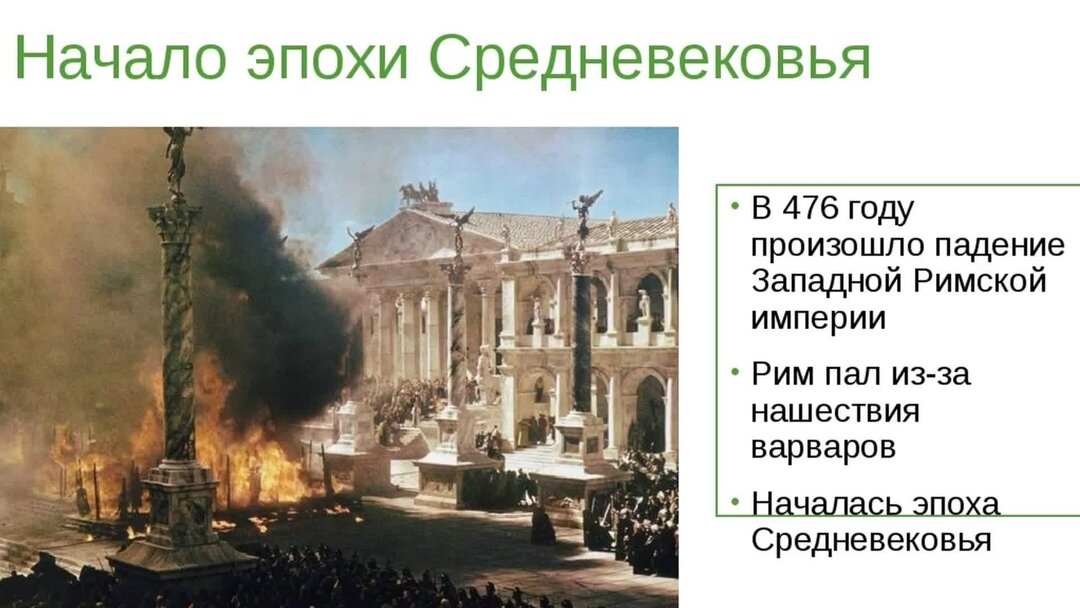 Начало эпохи Средневековья

• В 476 году произошло падение Западной Римской империи

• Рим пал из-за нашествия варваров

• Началась эпоха Средневековья